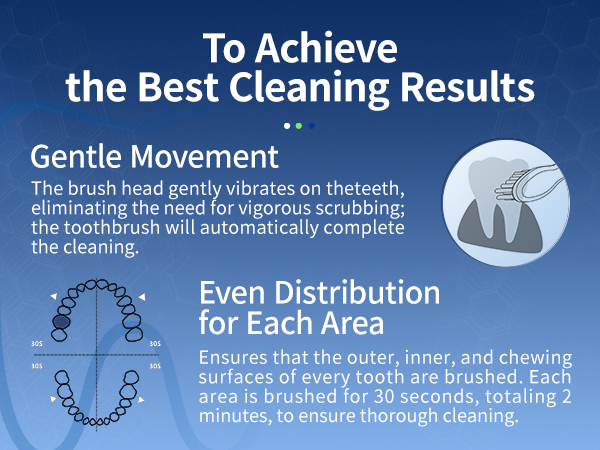 To Achieve the Best Cleaning Results

Gentle Movement

The brush head gently vibrates on theteeth, eliminating the need for vigorous scrubbing; the toothbrush will automatically complete the cleaning.

30S
30S
30S
30S

Even Distribution for Each Area

Ensures that the outer, inner, and chewing surfaces of every tooth are brushed. Each area is brushed for 30 seconds, totaling 2 minutes, to ensure thorough cleaning.